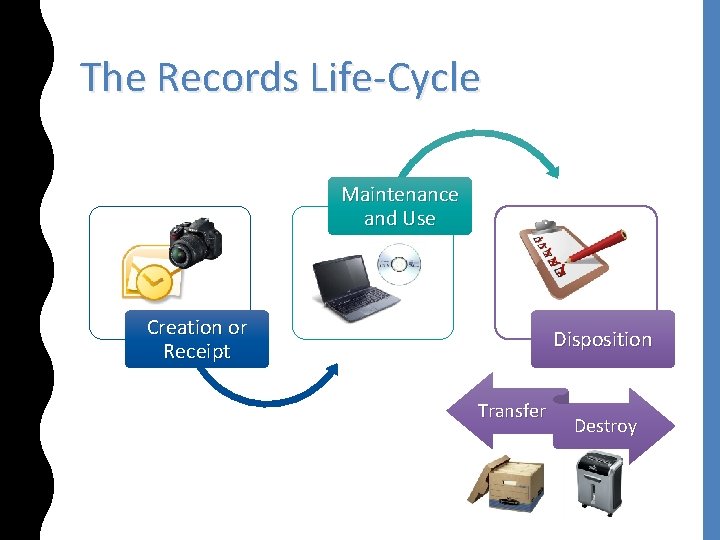 The Records Life-Cycle

Creation or Receipt

Maintenance and Use

Disposition

Transfer

Destroy